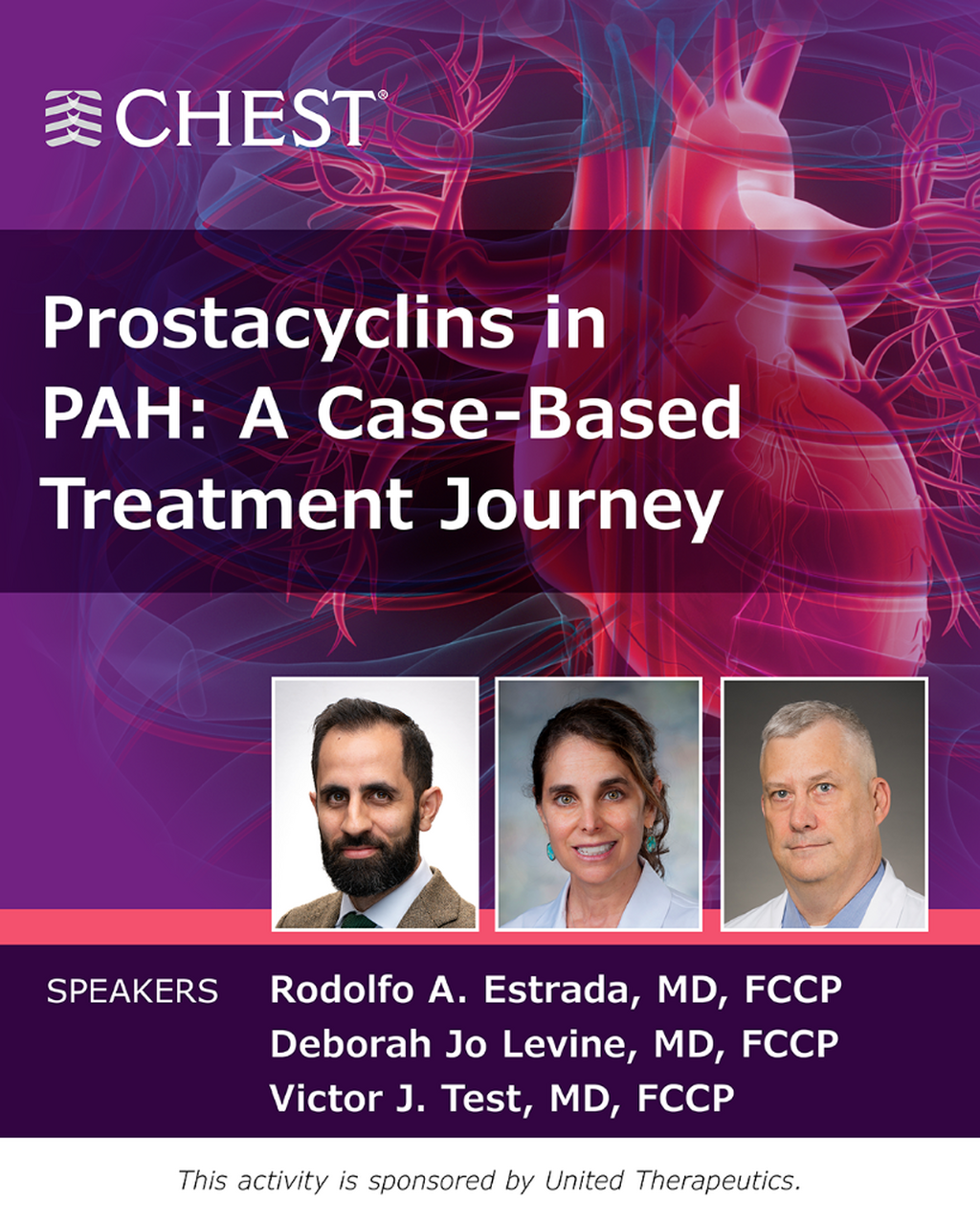 CHEST®

Prostacyclins in PAH: A Case-Based Treatment Journey

SPEAKERS Rodolfo A. Estrada, MD, FCCP
Deborah Jo Levine, MD, FCCP
Victor J. Test, MD, FCCP

This activity is sponsored by United Therapeutics.